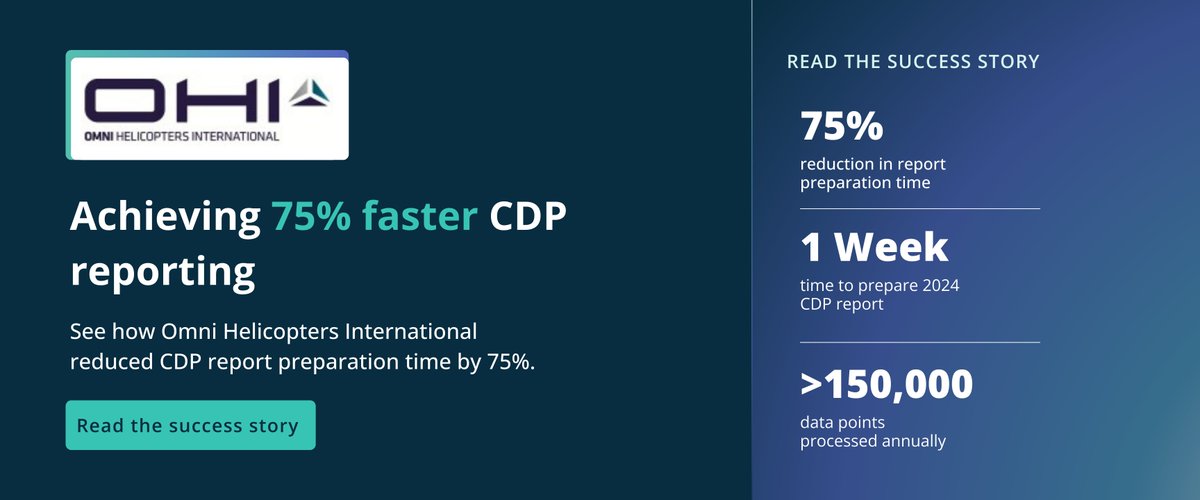 OHI
OMNI HELICOPTERS INTERNATIONAL

Achieving 75% faster CDP reporting

See how Omni Helicopters International reduced CDP report preparation time by 75%.

Read the success story

READ THE SUCCESS STORY

75%
reduction in report preparation time

1 Week
time to prepare 2024 CDP report

>150,000
data points processed annually